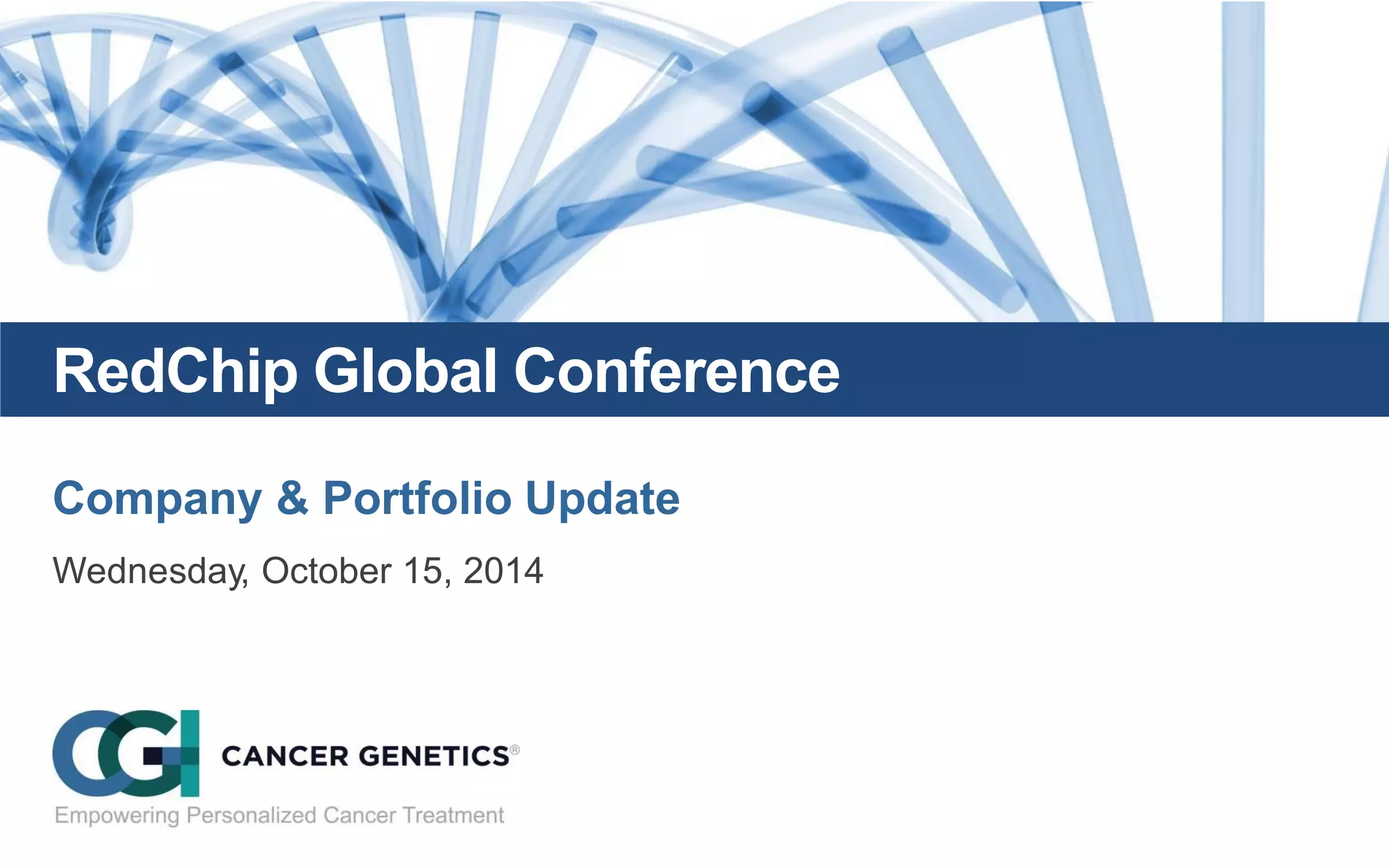 RedChip Global Conference

Company & Portfolio Update

Wednesday, October 15, 2014

CGI CANCER GENETICS®

Empowering Personalized Cancer Treatment